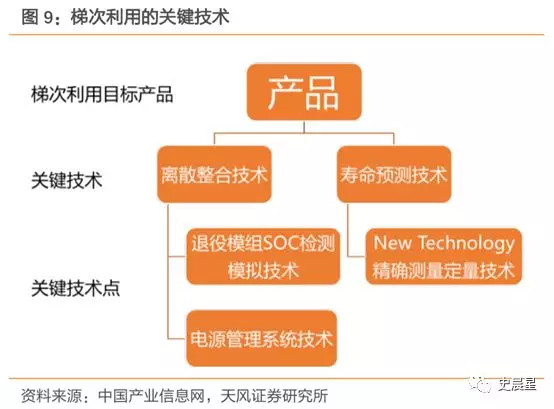 图 9：梯次利用的关键技术

梯次利用目标产品

产品

关键技术

离散整合技术

寿命预测技术

关键技术点

退役模组SOC检测模拟技术

New Technology 精确测量定量技术

电源管理系统技术

资料来源：中国产业信息网，天风证券研究所

史晨星